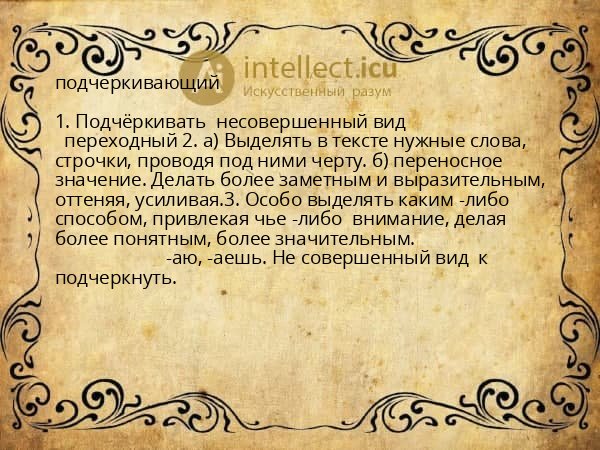 intellect.icu
Искусственный разум

подчеркивающий

1. Подчёркивать несовершенный вид переходный 2. а) Выделять в тексте нужные слова, строчки, проводя под ними черту. б) переносное значение. Делать более заметным и выразительным, оттеняя, усиливая.3. Особо выделять каким -либо способом, привлекая чье -либо внимание, делая более понятным, более значительным.
-аю, -аешь. Не совершенный вид к подчеркнуть.